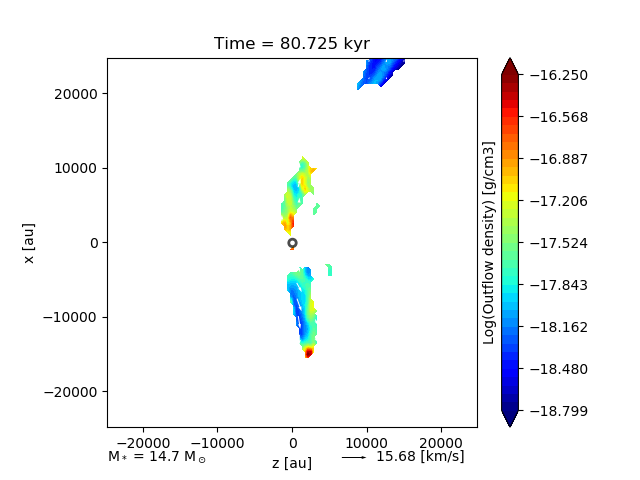 Time = 80.725 kyr

20000
10000
0
−10000
−20000

x [au]

−20000 −10000 0 10000 20000

z [au]

$M_* = 14.7\ M_\odot$

15.68 [km/s]

Log(Outflow density) [g/cm3]

−16.250
−16.568
−16.887
−17.206
−17.524
−17.843
−18.162
−18.480
−18.799